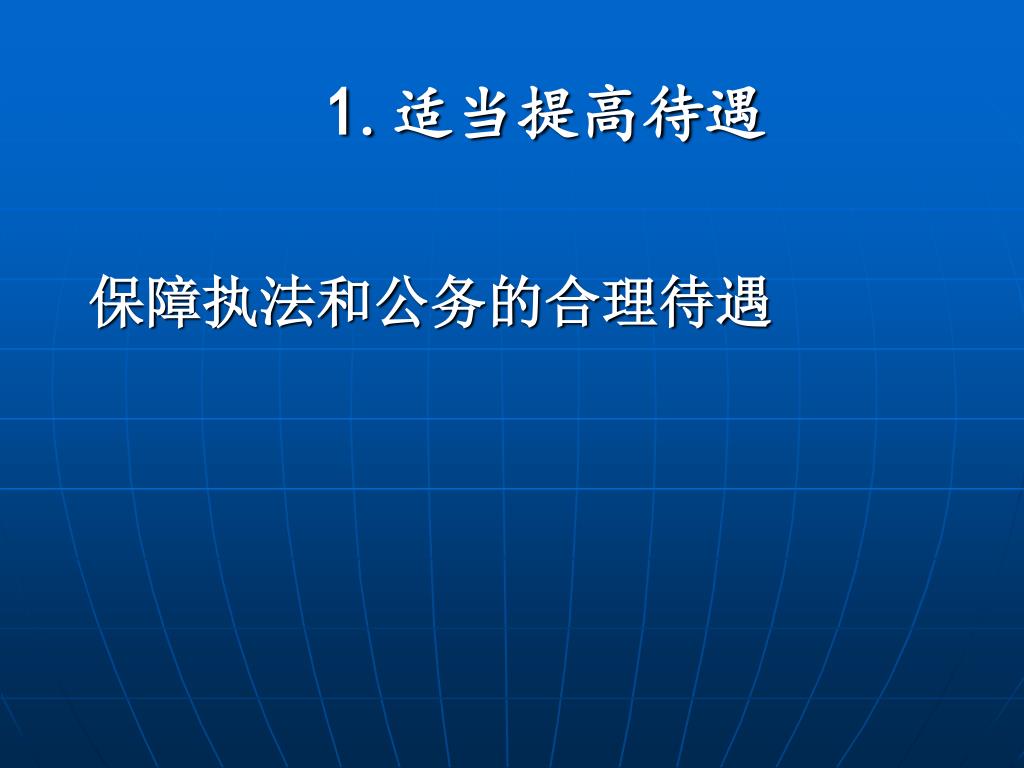 1. 适当提高待遇

保障执法和公务的合理待遇